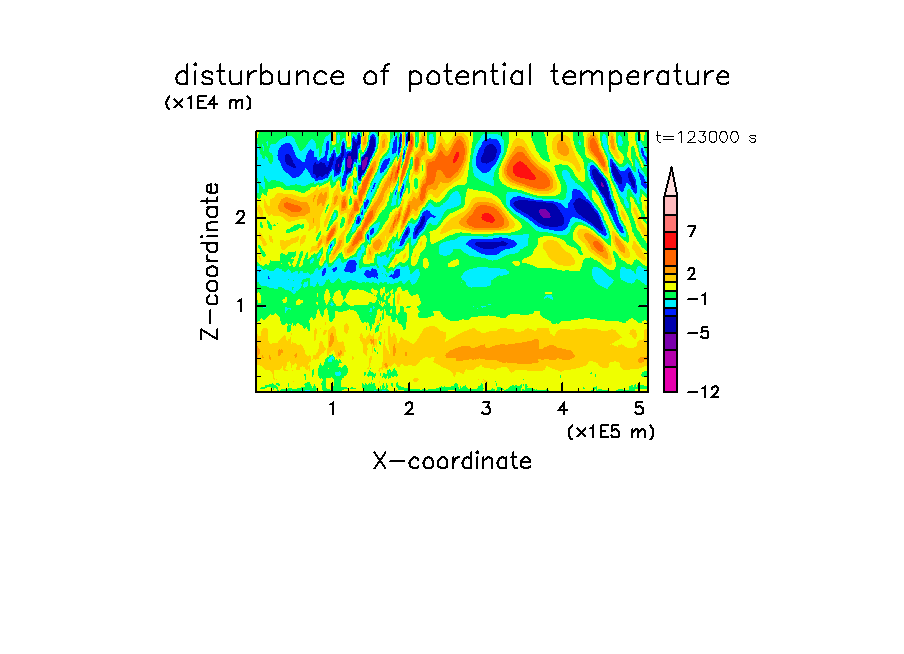 disturbunce of potential temperature
(x1E4 m)
t=123000 s
Z-coordinate
2
1
7
2
−1
−5
−12
1
2
3
4
5
(x1E5 m)
X-coordinate